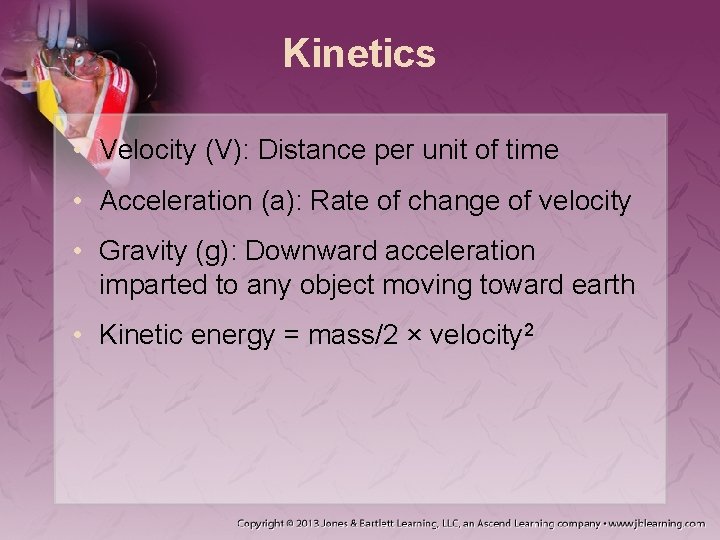 Kinetics

• Velocity (V): Distance per unit of time

• Acceleration (a): Rate of change of velocity

• Gravity (g): Downward acceleration imparted to any object moving toward earth

• Kinetic energy = mass/2 × velocity$^2$

Copyright © 2013 Jones & Bartlett Learning, LLC, an Ascend Learning company • www.jblearning.com